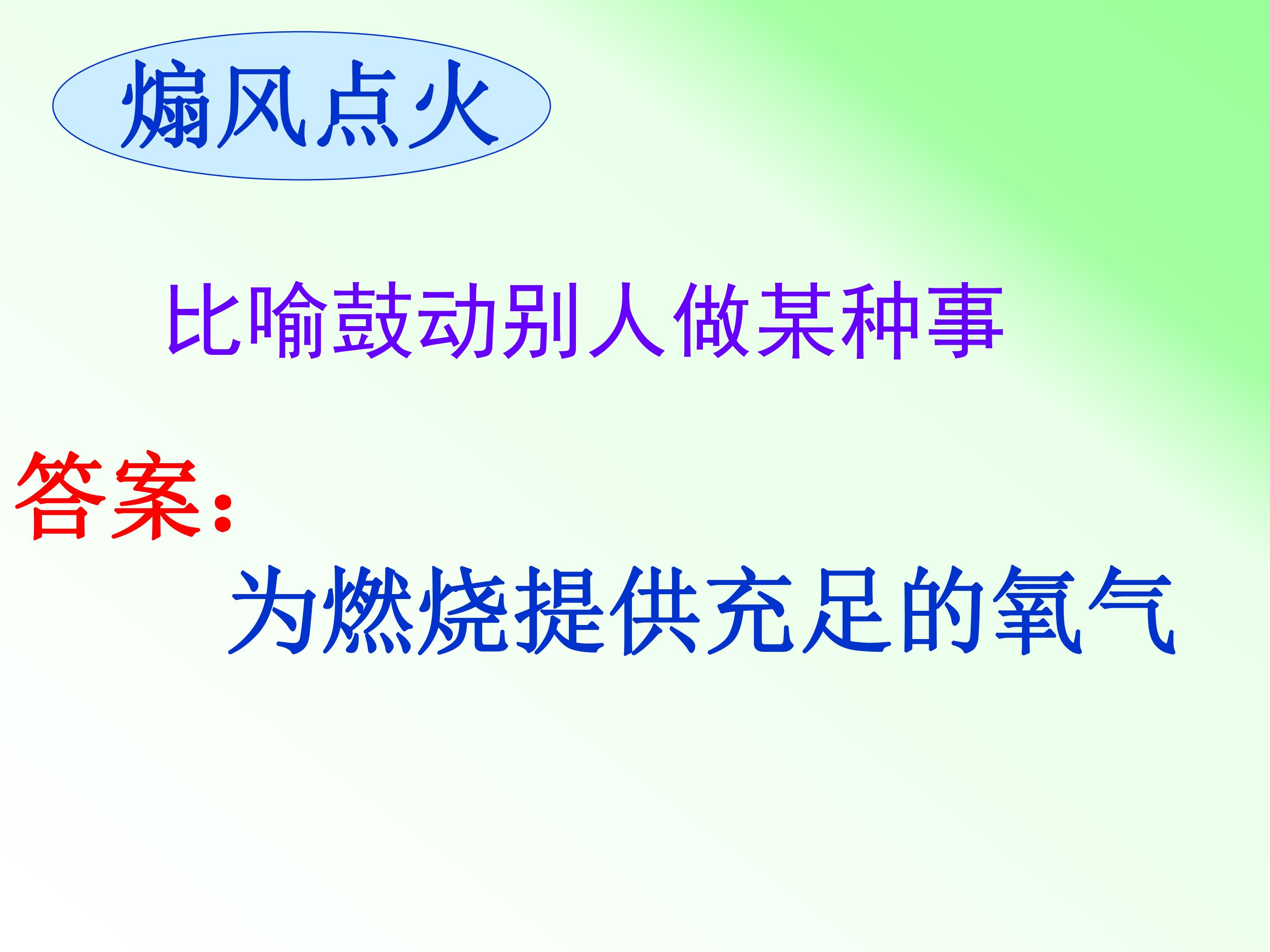 煽风点火

比喻鼓动别人做某种事

答案:

为燃烧提供充足的氧气